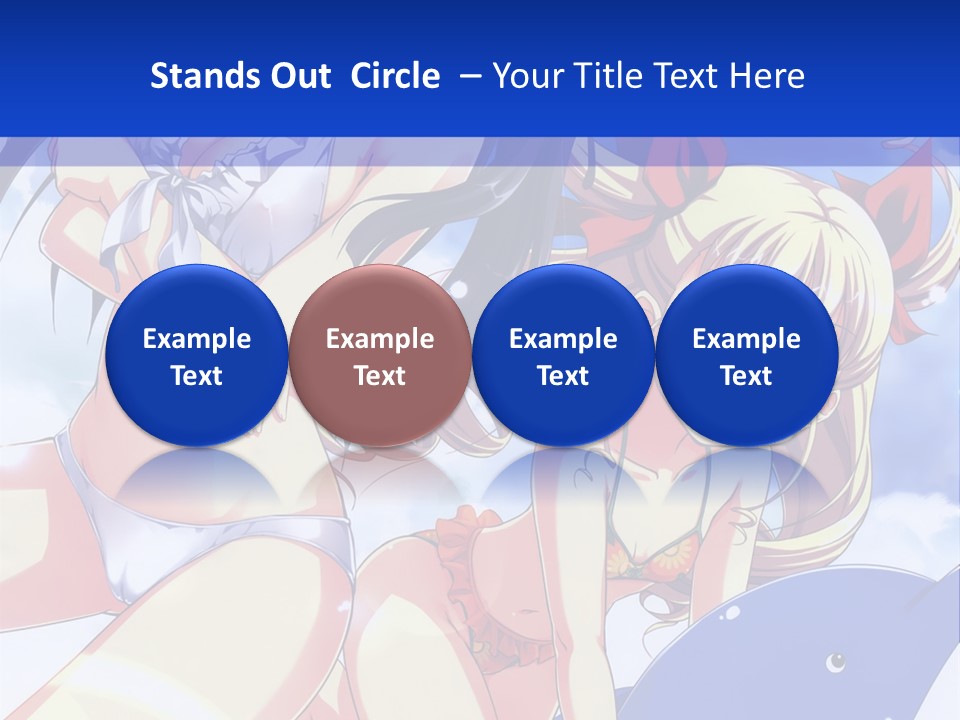 Stands Out Circle – Your Title Text Here

Example Text

Example Text

Example Text

Example Text